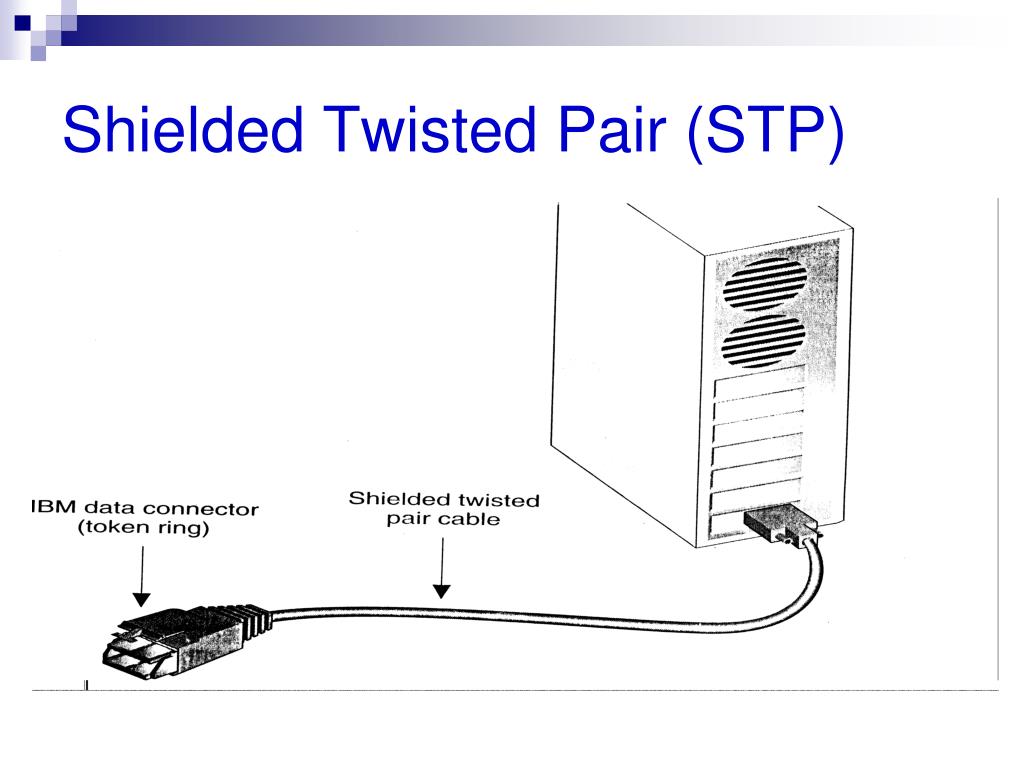 Shielded Twisted Pair (STP)

IBM data connector (token ring)

Shielded twisted pair cable